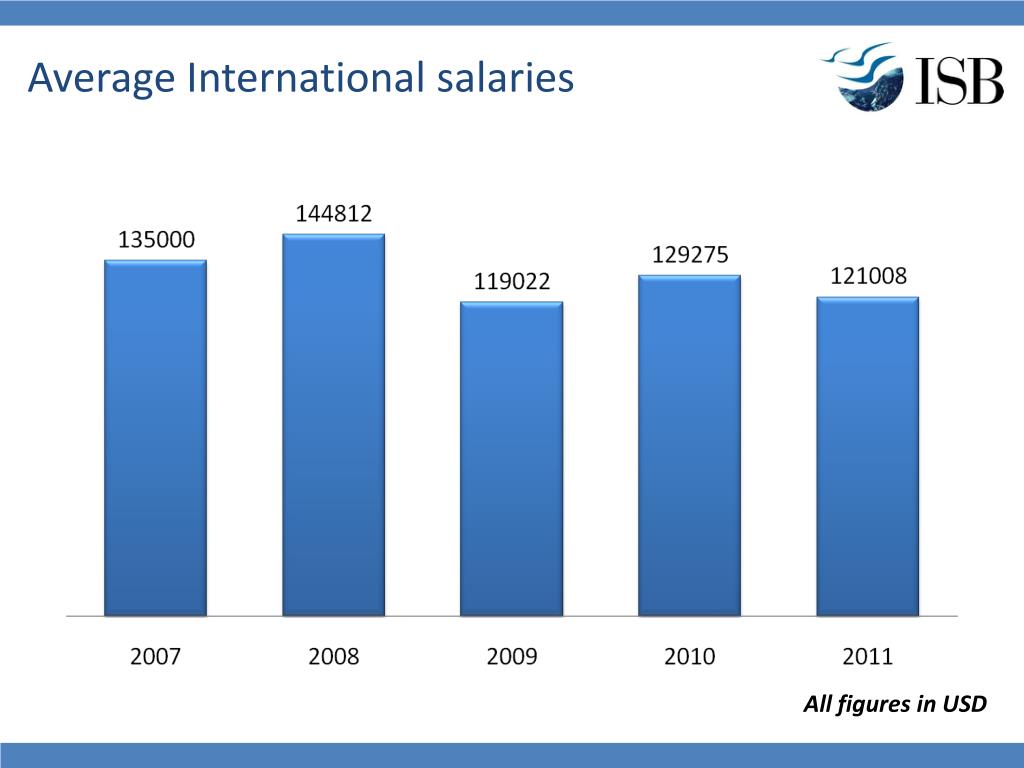 Average International salaries

ISB

135000
144812
119022
129275
121008

2007
2008
2009
2010
2011

All figures in USD